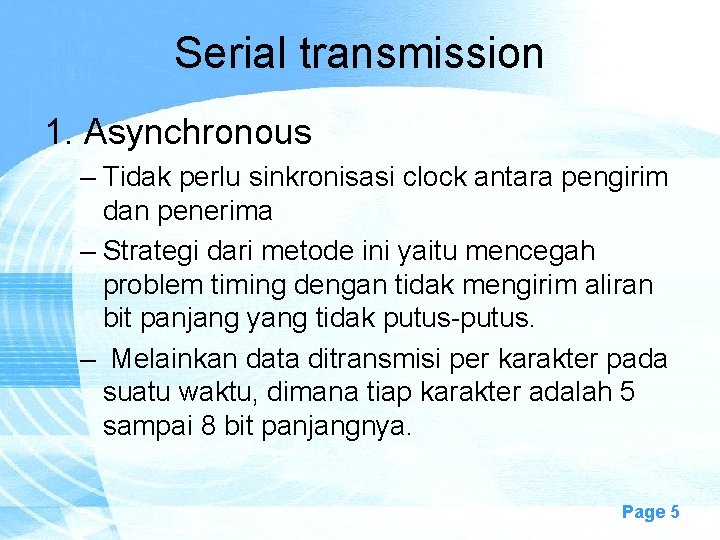 Serial transmission

1. Asynchronous

– Tidak perlu sinkronisasi clock antara pengirim dan penerima

– Strategi dari metode ini yaitu mencegah problem timing dengan tidak mengirim aliran bit panjang yang tidak putus-putus.

– Melainkan data ditransmisi per karakter pada suatu waktu, dimana tiap karakter adalah 5 sampai 8 bit panjangnya.

Page 5